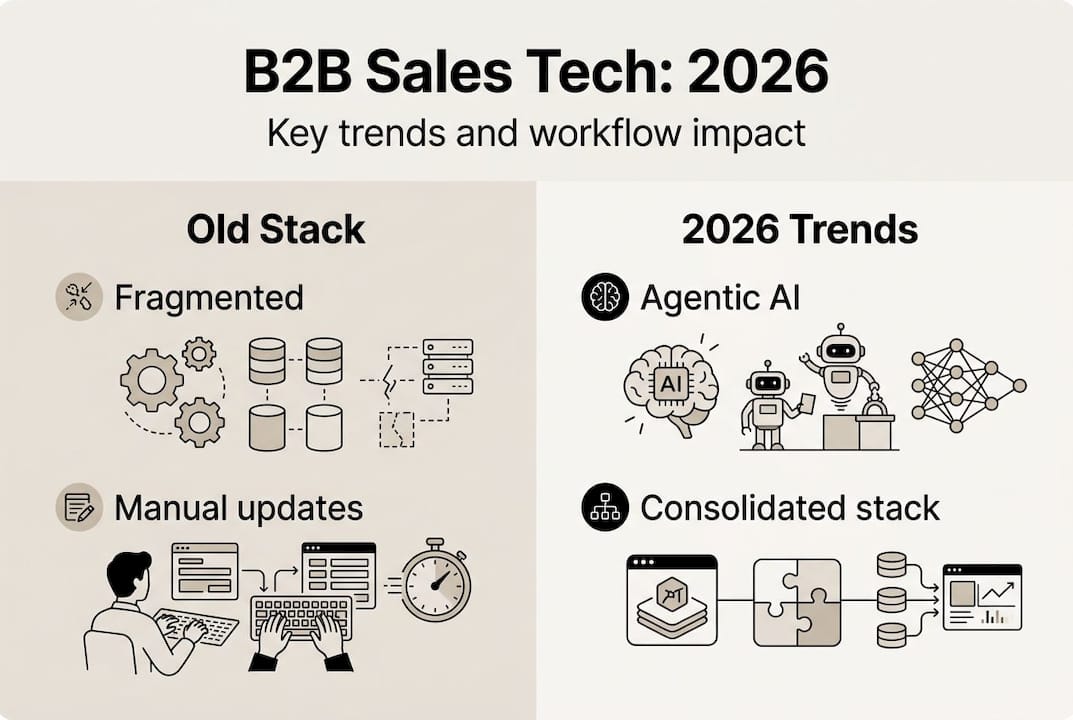 B2B Sales Tech: 2026
Key trends and workflow impact

Old Stack

Fragmented

Manual updates

2026 Trends

Agentic AI

AI

Consolidated stack